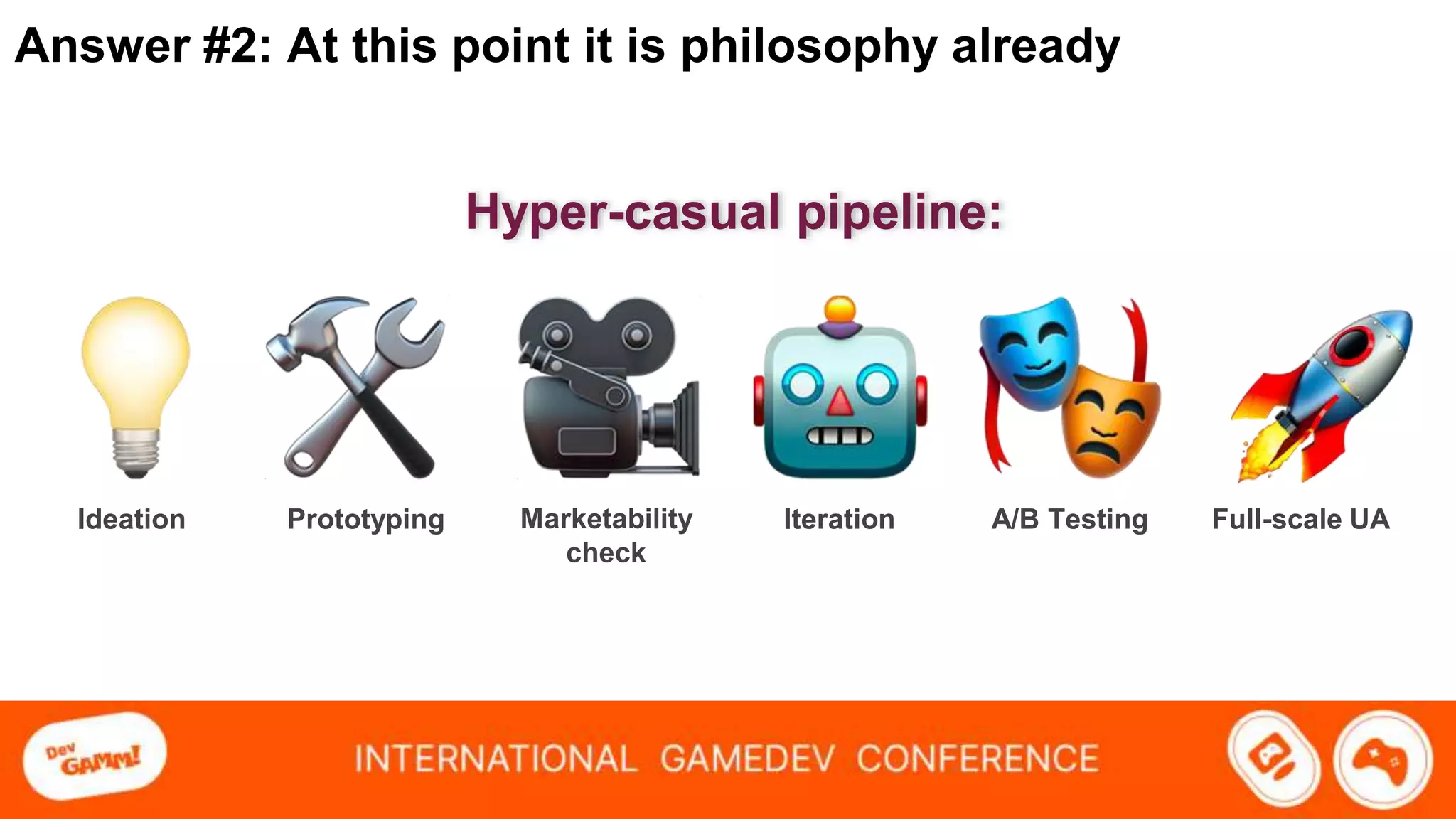 Answer #2: At this point it is philosophy already

Hyper-casual pipeline:

Ideation

Prototyping

Marketability check

Iteration

A/B Testing

Full-scale UA

Dev GAMM!

INTERNATIONAL GAMEDEV CONFERENCE